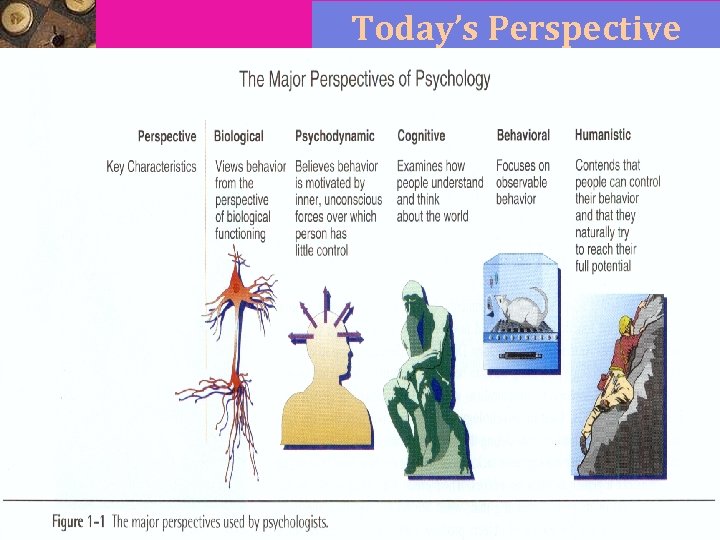 Today's Perspective

The Major Perspectives of Psychology

| Perspective | Biological | Psychodynamic | Cognitive | Behavioral | Humanistic |
|---|---|---|---|---|---|
| Key Characteristics | Views behavior from the perspective of biological functioning | Believes behavior is motivated by inner, unconscious forces over which person has little control | Examines how people understand and think about the world | Focuses on observable behavior | Contends that people can control their behavior and that they naturally try to reach their full potential |

Figure 1-1 The major perspectives used by psychologists.